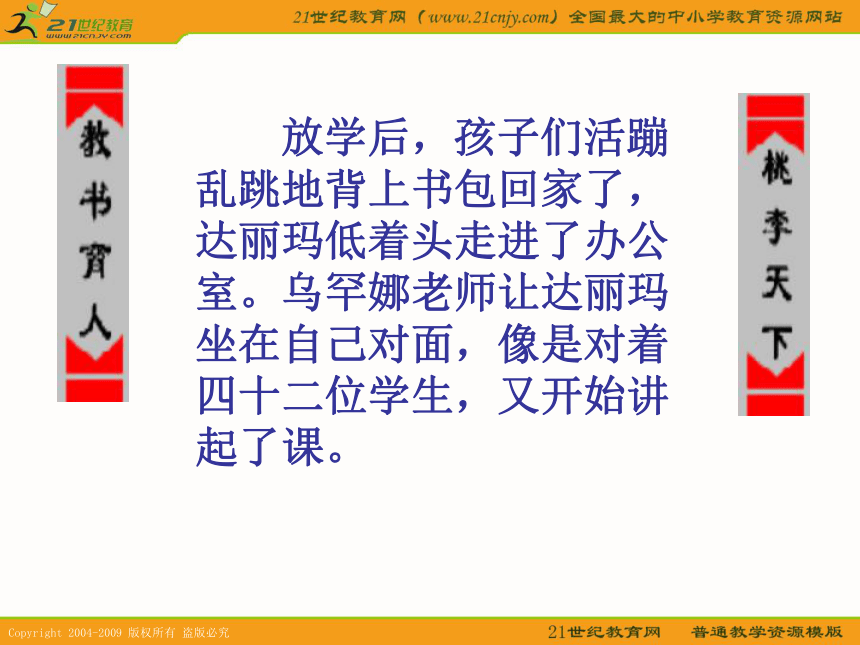 21世纪教育
www.21cnjy.com

21世纪教育网（www.21cnjy.com）全国最大的中小学教育资源网站

教书育人

放学后，孩子们活蹦乱跳地背上书包回家了，达丽玛低着头走进了办公室。乌罕娜老师让达丽玛坐在自己对面，像是对着四十二位学生，又开始讲起了课。

桃李天下

Copyright 2004-2009 版权所有 盗版必究

21世纪教育网　普通教学资源模版